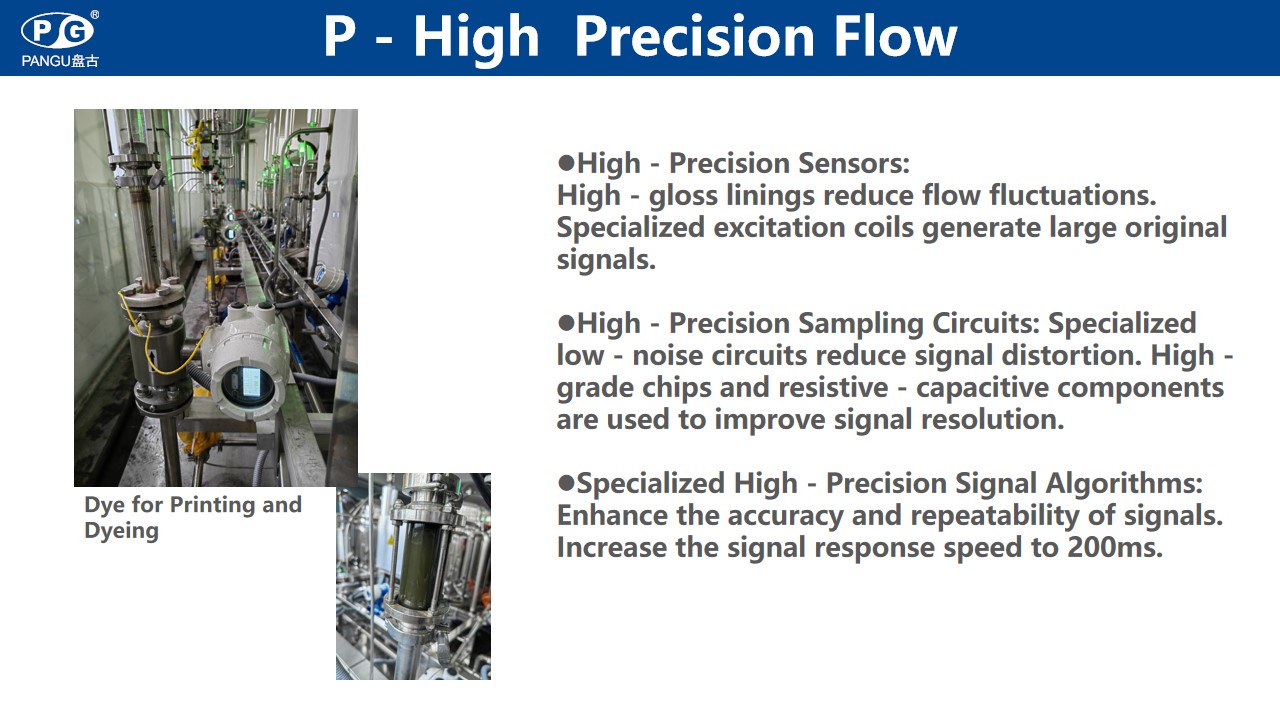 PG®
PANGU盘古

P - High Precision Flow

Dye for Printing and Dyeing

●High - Precision Sensors:
High - gloss linings reduce flow fluctuations. Specialized excitation coils generate large original signals.

●High - Precision Sampling Circuits: Specialized low - noise circuits reduce signal distortion. High - grade chips and resistive - capacitive components are used to improve signal resolution.

●Specialized High - Precision Signal Algorithms: Enhance the accuracy and repeatability of signals. Increase the signal response speed to 200ms.